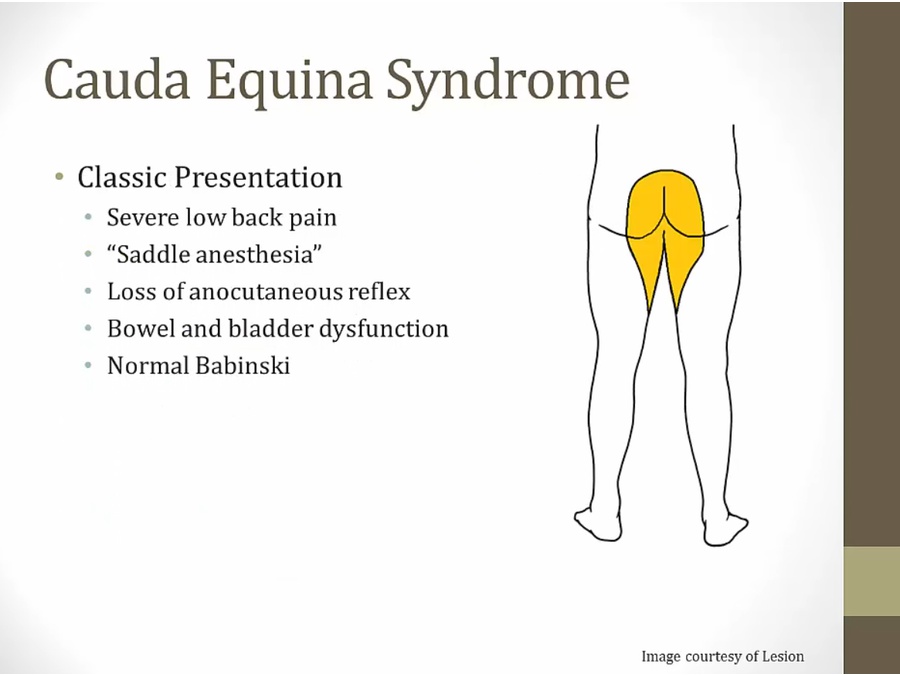 Cauda Equina Syndrome

• Classic Presentation
  • Severe low back pain
  • “Saddle anesthesia”
  • Loss of anocutaneous reflex
  • Bowel and bladder dysfunction
  • Normal Babinski

Image courtesy of Lesion